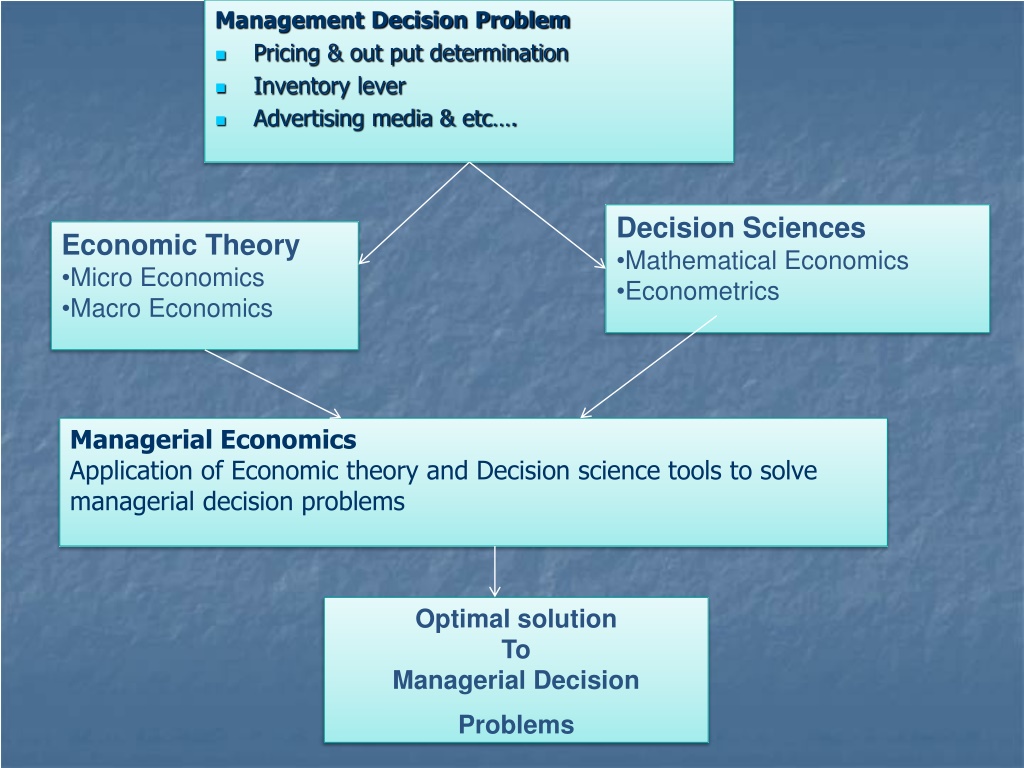 Management Decision Problem

- Pricing & out put determination
- Inventory lever
- Advertising media & etc….

Economic Theory
•Micro Economics
•Macro Economics

Decision Sciences
•Mathematical Economics
•Econometrics

Managerial Economics
Application of Economic theory and Decision science tools to solve managerial decision problems

Optimal solution
To
Managerial Decision
Problems